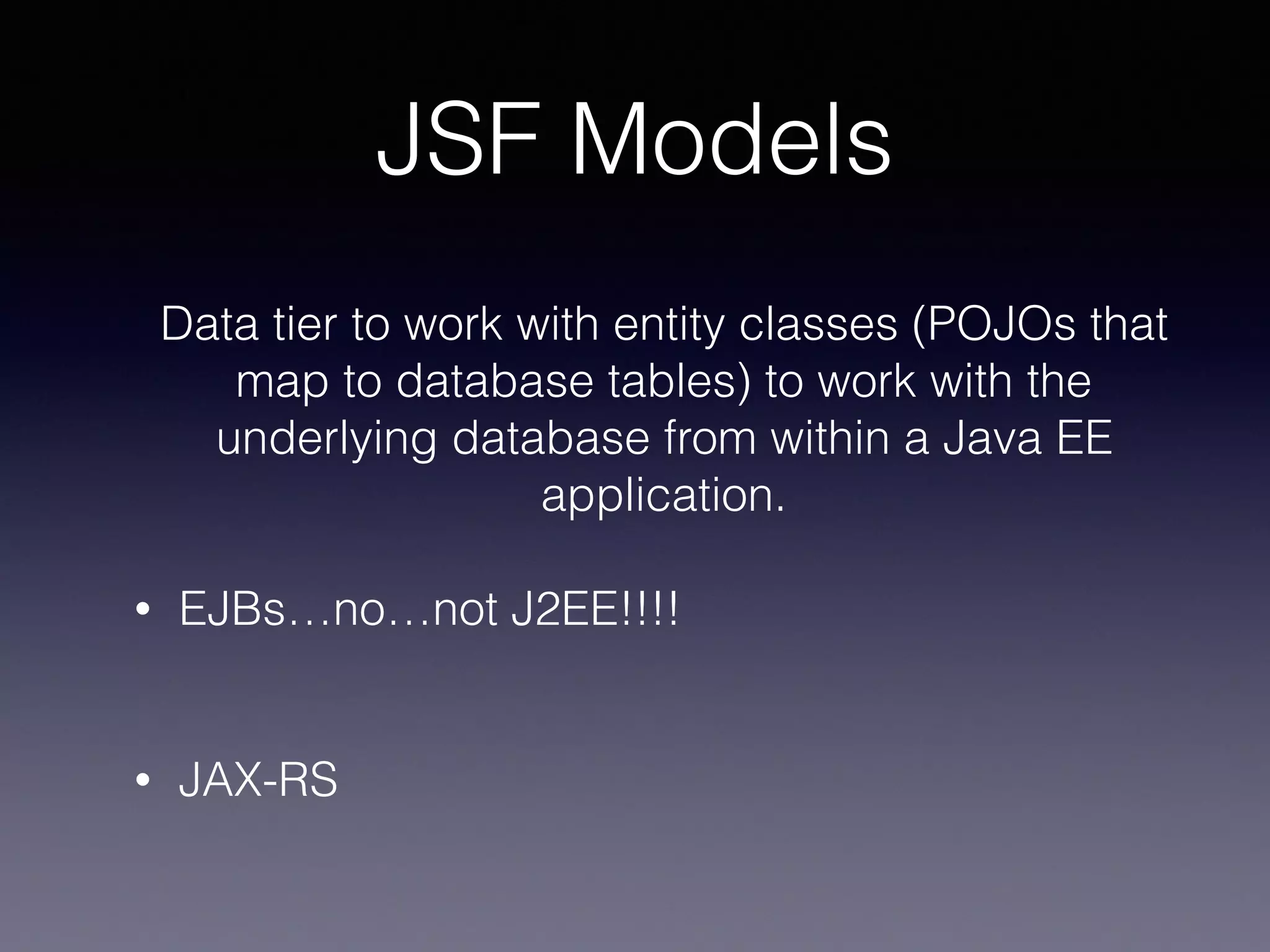 JSF Models

Data tier to work with entity classes (POJOs that map to database tables) to work with the underlying database from within a Java EE application.

• EJBs…no…not J2EE!!!!

• JAX-RS